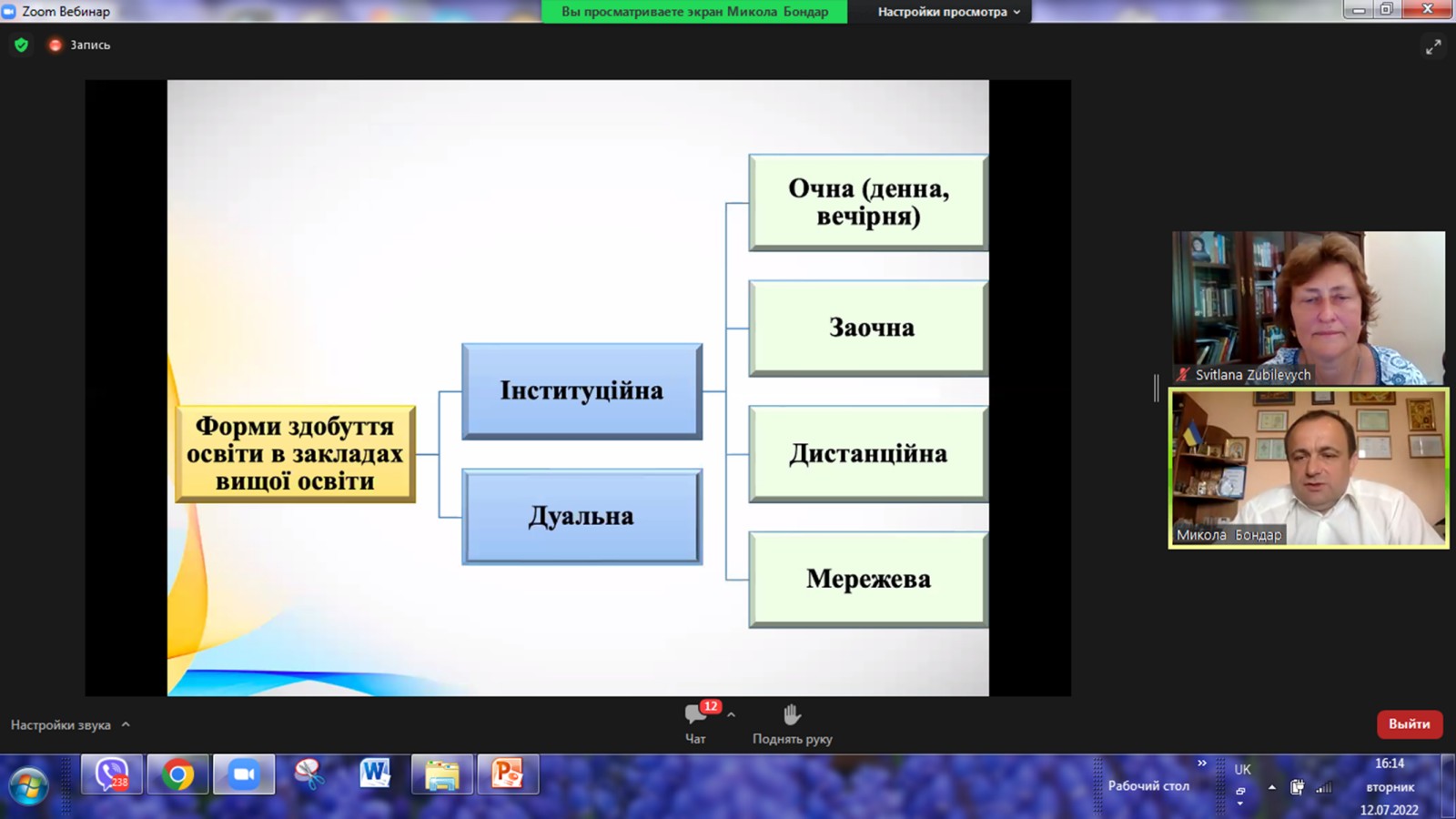 Zoom Вебинар

Вы просматриваете экран Микола Бондар

Настройки просмотра

Запись

Форми здобуття освіти в закладах вищої освіти

Інституційна

Дуальна

Очна (денна, вечірня)

Заочна

Дистанційна

Мережева

Svitlana Zubilevych

Микола Бондар

Настройки звука

12

Чат

Поднять руку

Выйти

238

Рабочий стол

UK

16:14

вторник

12.07.2022